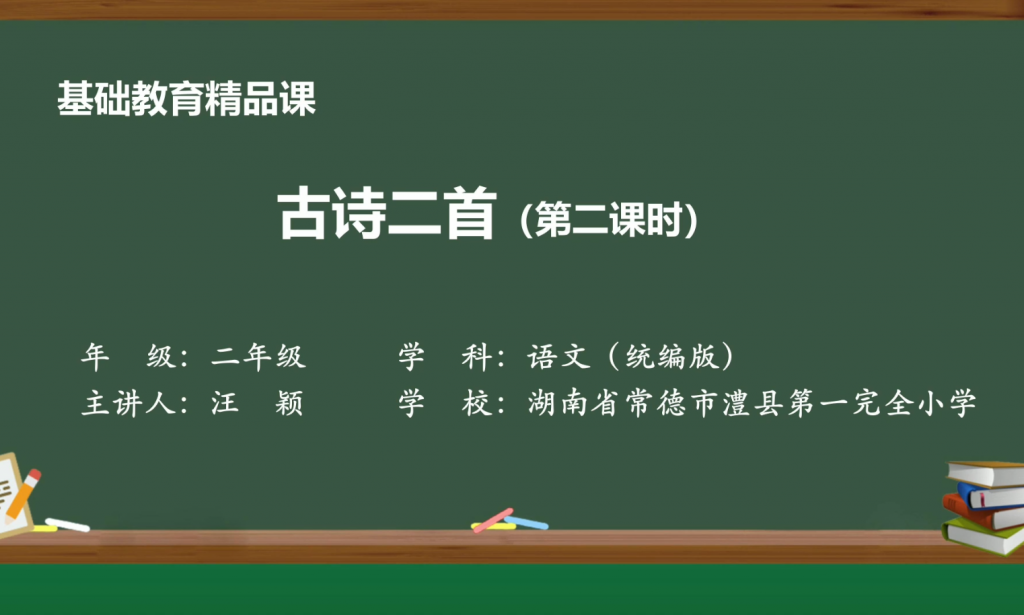 基础教育精品课

古诗二首（第二课时）

年　级：二年级　　学　科：语文（统编版）
主讲人：汪　颖　　学　校：湖南省常德市澧县第一完全小学